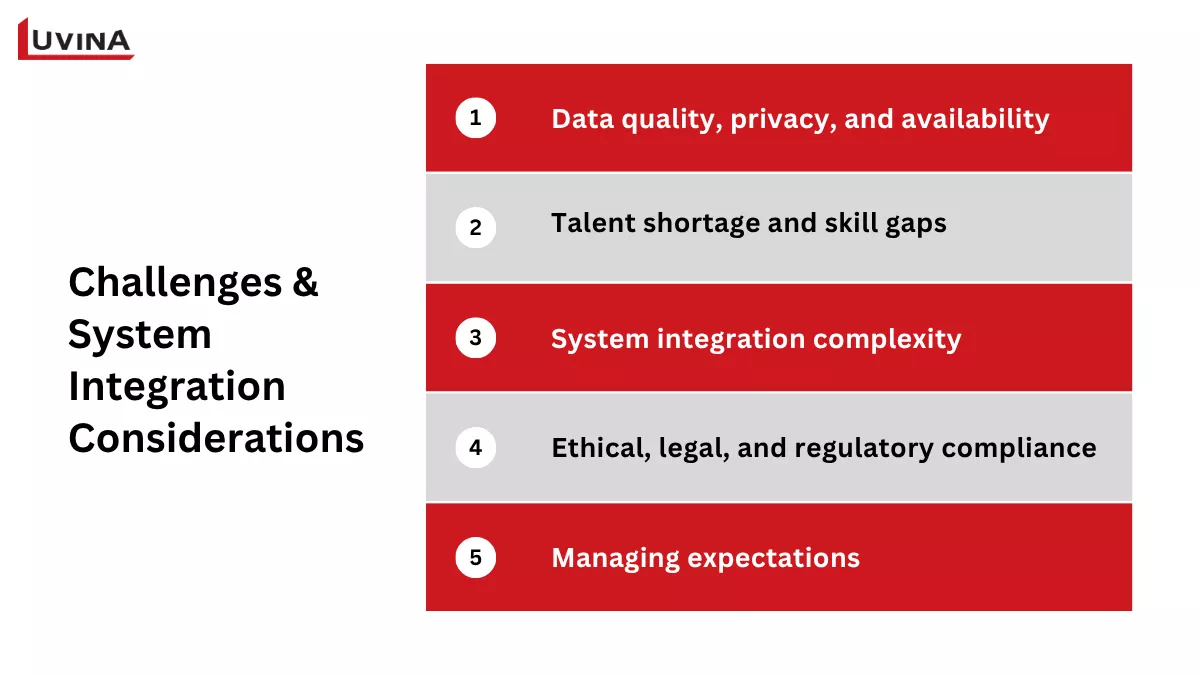 LUVINA

Challenges & System Integration Considerations

1 Data quality, privacy, and availability

2 Talent shortage and skill gaps

3 System integration complexity

4 Ethical, legal, and regulatory compliance

5 Managing expectations